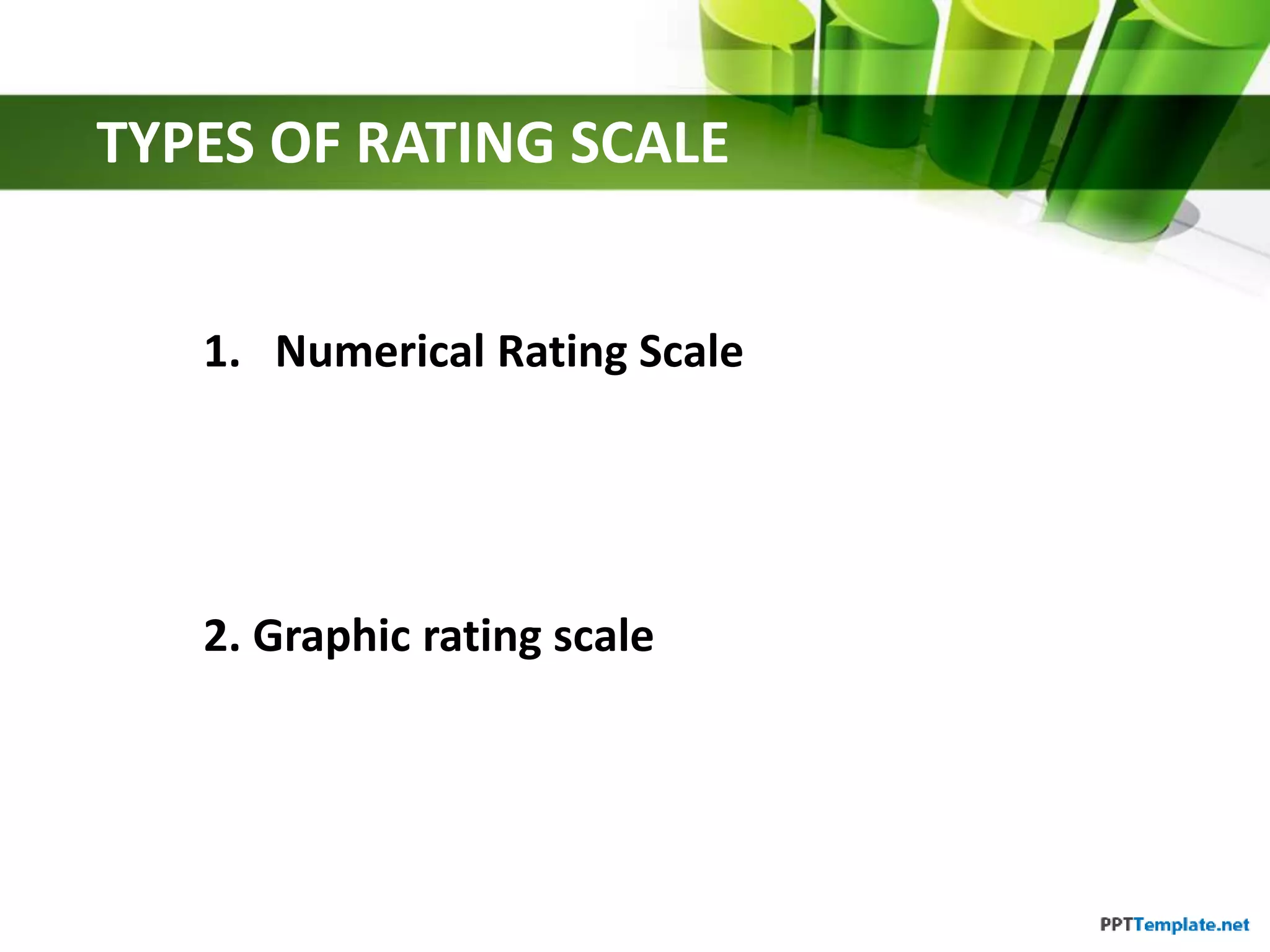 TYPES OF RATING SCALE

1. Numerical Rating Scale

2. Graphic rating scale

PPTTemplate.net